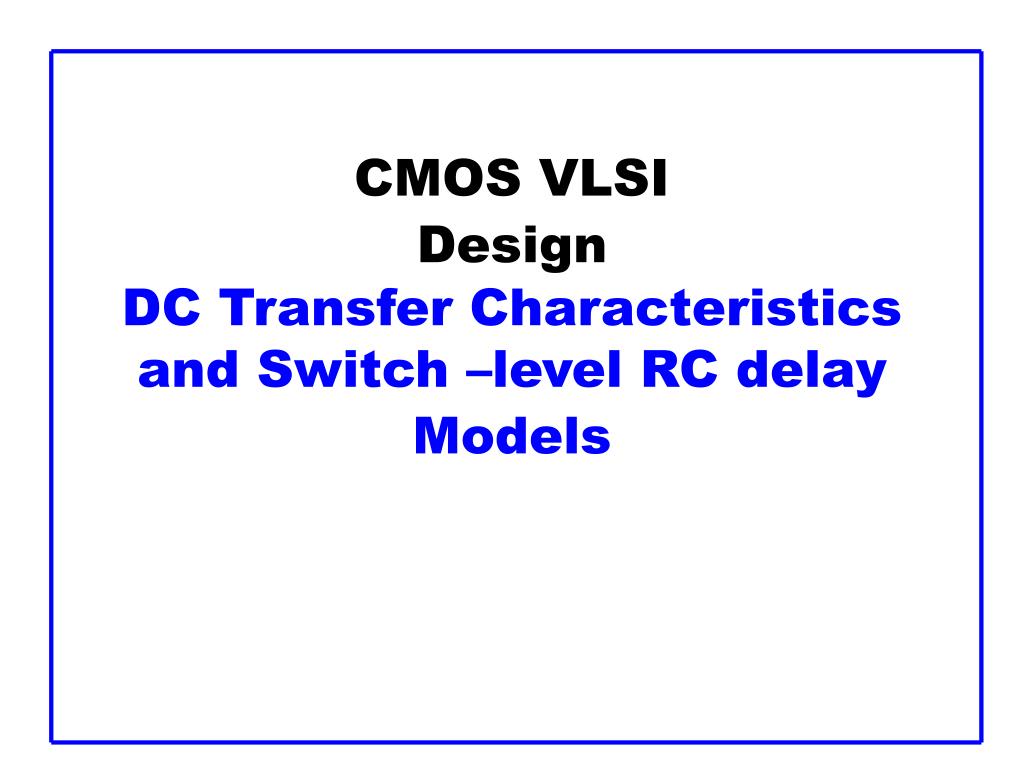 CMOS VLSI
Design
DC Transfer Characteristics and Switch –level RC delay Models